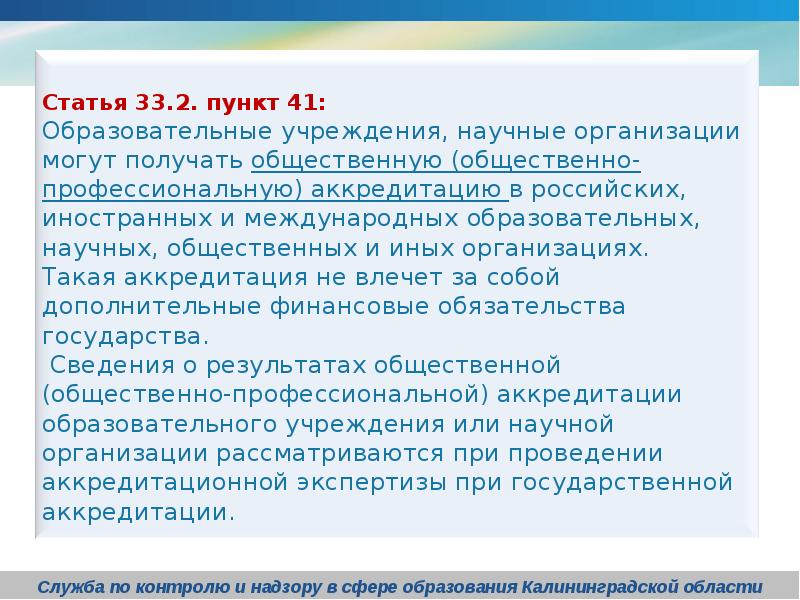 Статья 33.2. пункт 41:
Образовательные учреждения, научные организации могут получать общественную (общественно-профессиональную) аккредитацию в российских, иностранных и международных образовательных, научных, общественных и иных организациях.
Такая аккредитация не влечет за собой дополнительные финансовые обязательства государства.
Сведения о результатах общественной (общественно-профессиональной) аккредитации образовательного учреждения или научной организации рассматриваются при проведении аккредитационной экспертизы при государственной аккредитации.

Служба по контролю и надзору в сфере образования Калининградской области